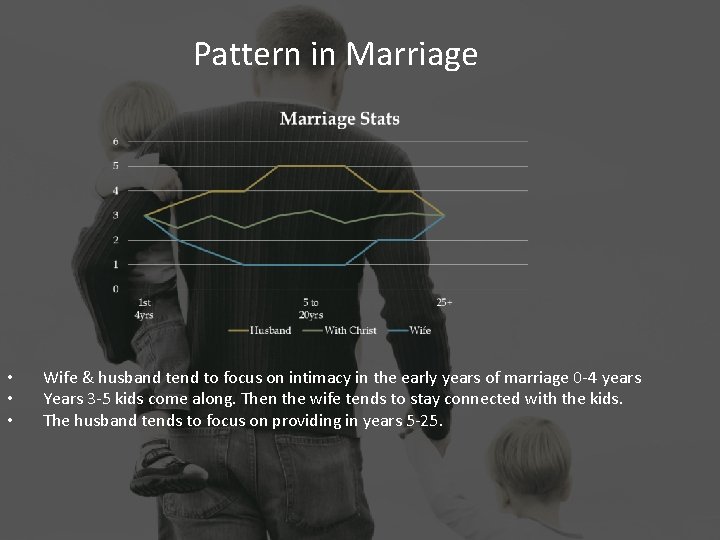 Pattern in Marriage

Marriage Stats

6
5
4
3
2
1
0

1st 4yrs
5 to 20yrs
25+

Husband
With Christ
Wife

• Wife & husband tend to focus on intimacy in the early years of marriage 0-4 years
• Years 3-5 kids come along. Then the wife tends to stay connected with the kids.
• The husband tends to focus on providing in years 5-25.